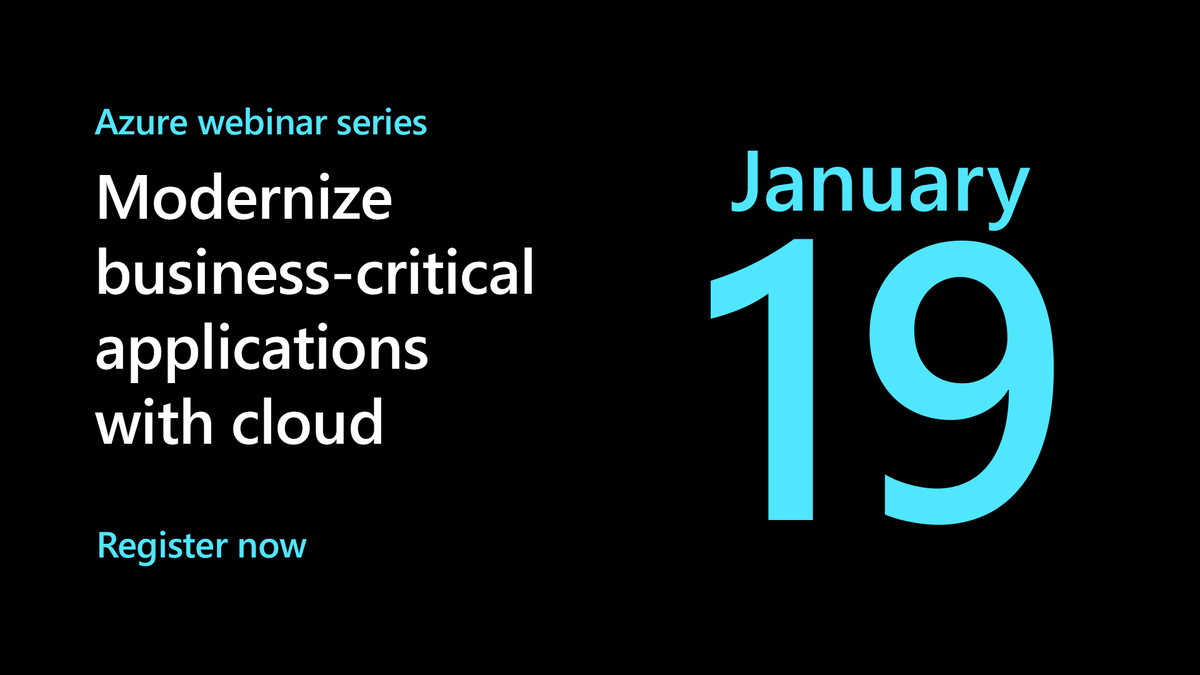 Azure webinar series

Modernize business-critical applications with cloud

Register now

January

19